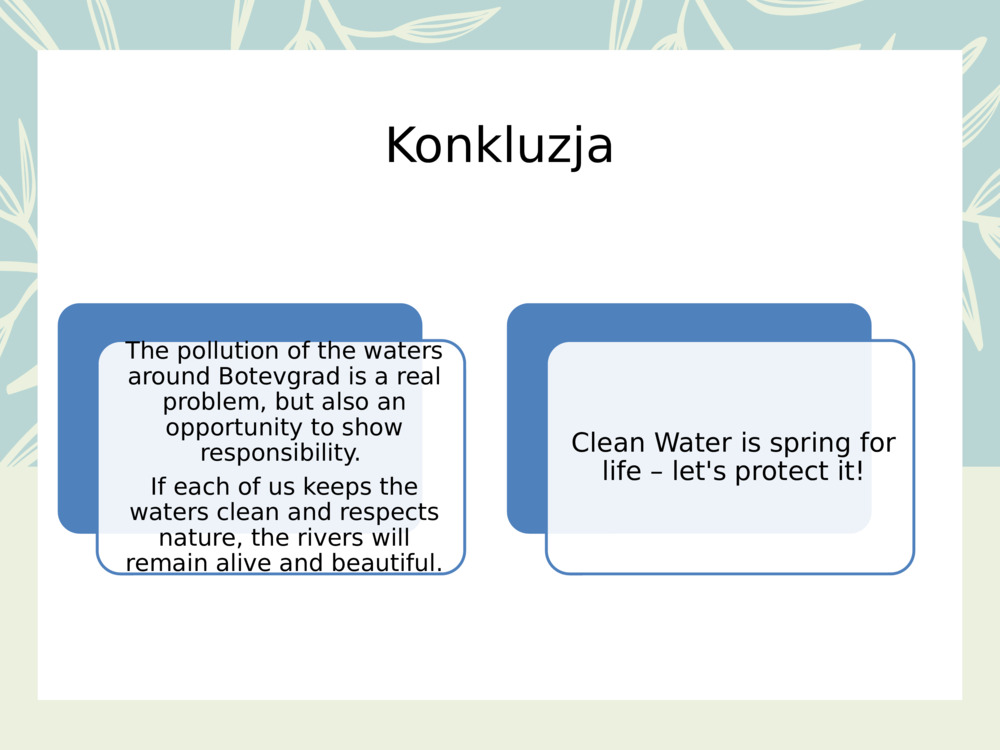 Konkluzja

The pollution of the waters around Botevgrad is a real problem, but also an opportunity to show responsibility.

If each of us keeps the waters clean and respects nature, the rivers will remain alive and beautiful.

Clean Water is spring for life – let's protect it!